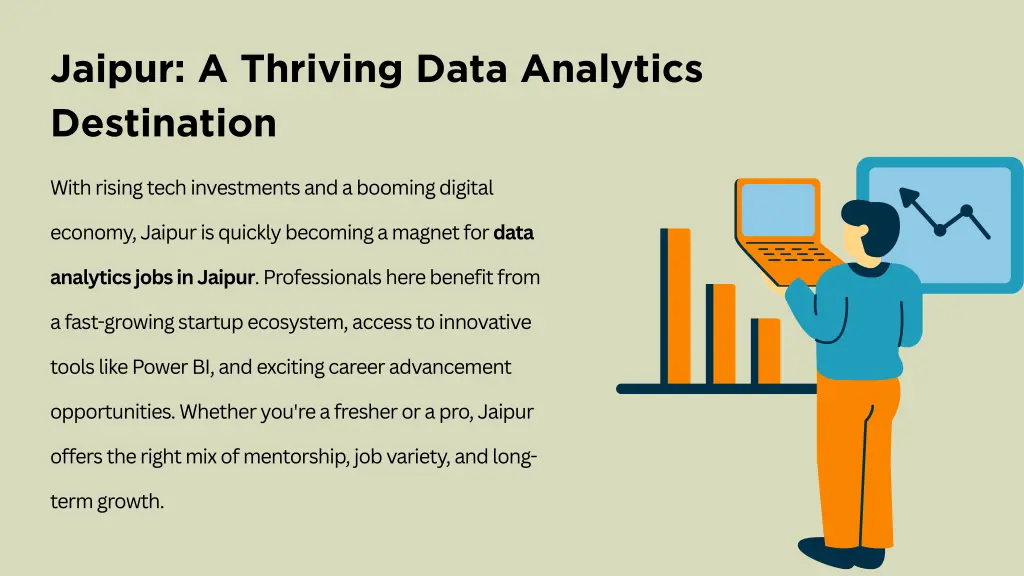 Jaipur: A Thriving Data Analytics Destination

With rising tech investments and a booming digital economy, Jaipur is quickly becoming a magnet for data analytics jobs in Jaipur. Professionals here benefit from a fast-growing startup ecosystem, access to innovative tools like Power BI, and exciting career advancement opportunities. Whether you're a fresher or a pro, Jaipur offers the right mix of mentorship, job variety, and long-term growth.